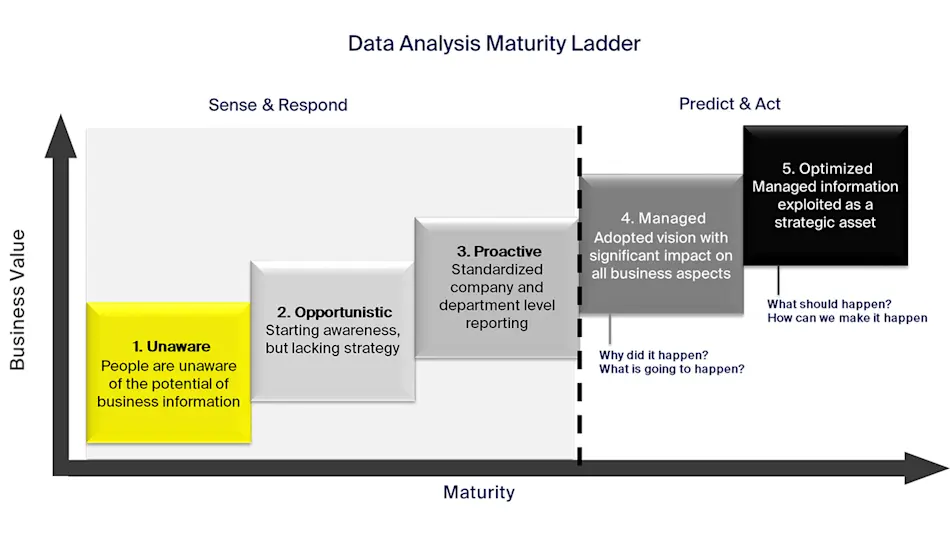 Data Analysis Maturity Ladder

Sense & Respond

Predict & Act

Business Value

1. Unaware
People are unaware of the potential of business information

2. Opportunistic
Starting awareness, but lacking strategy

3. Proactive
Standardized company and department level reporting

4. Managed
Adopted vision with significant impact on all business aspects

Why did it happen?
What is going to happen?

5. Optimized
Managed information exploited as a strategic asset

What should happen?
How can we make it happen

Maturity